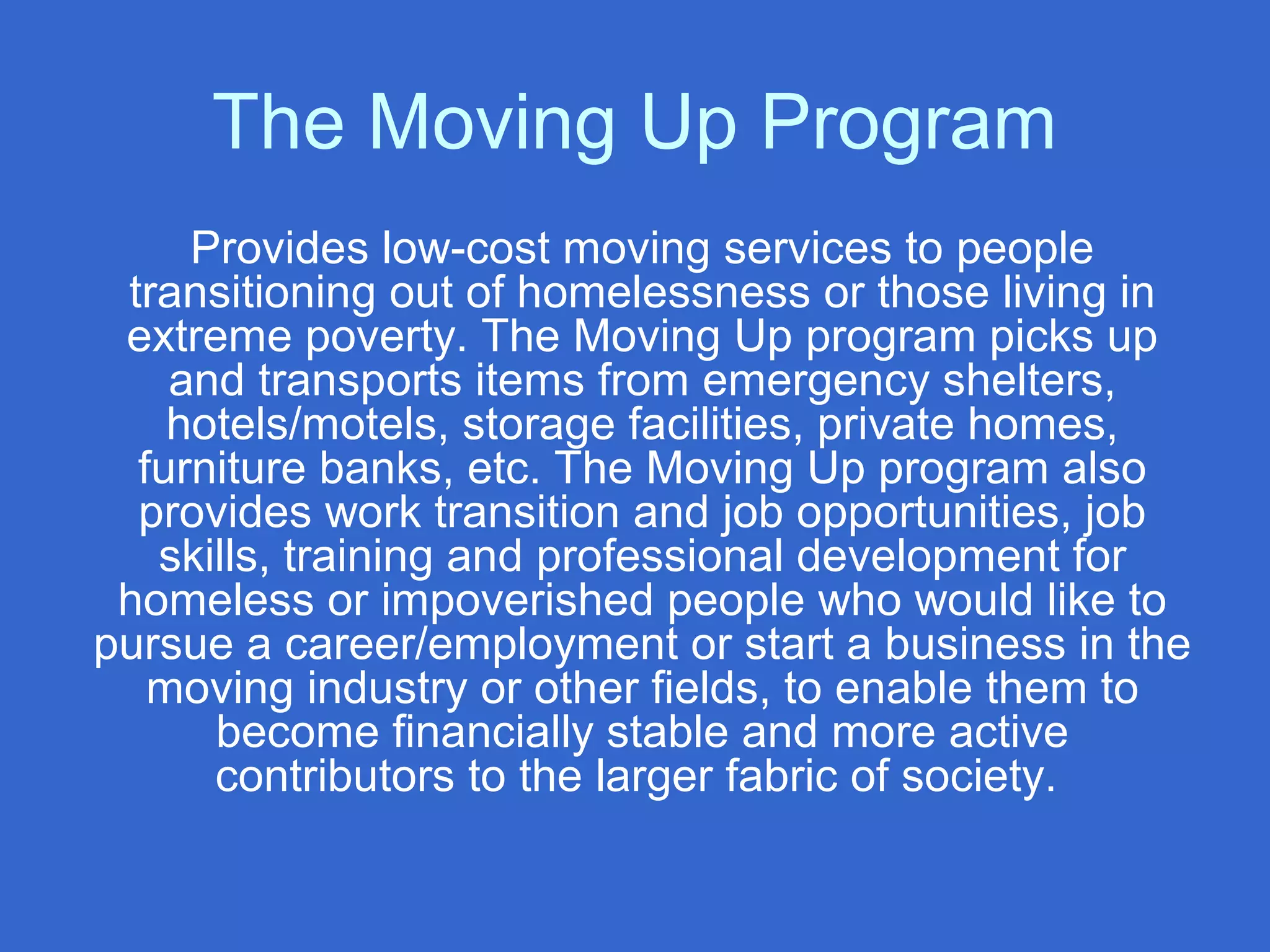 The Moving Up Program

Provides low-cost moving services to people transitioning out of homelessness or those living in extreme poverty. The Moving Up program picks up and transports items from emergency shelters, hotels/motels, storage facilities, private homes, furniture banks, etc. The Moving Up program also provides work transition and job opportunities, job skills, training and professional development for homeless or impoverished people who would like to pursue a career/employment or start a business in the moving industry or other fields, to enable them to become financially stable and more active contributors to the larger fabric of society.